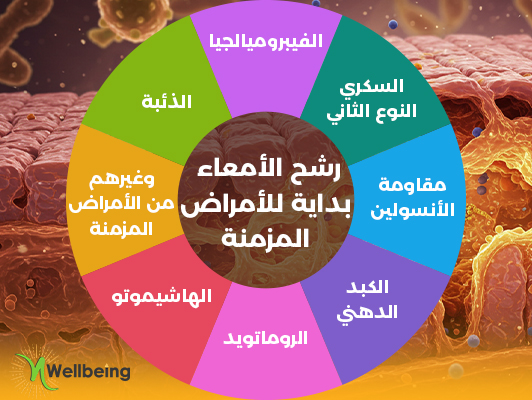 رشح الأمعاء بداية للأمراض المزمنة

الفيبروميالجيا

السكري النوع الثاني

مقاومة الأنسولين

الكبد الدهني

الروماتويد

الهاشيموتو

وغيرهم من الأمراض المزمنة

الذئبة

Wellbeing